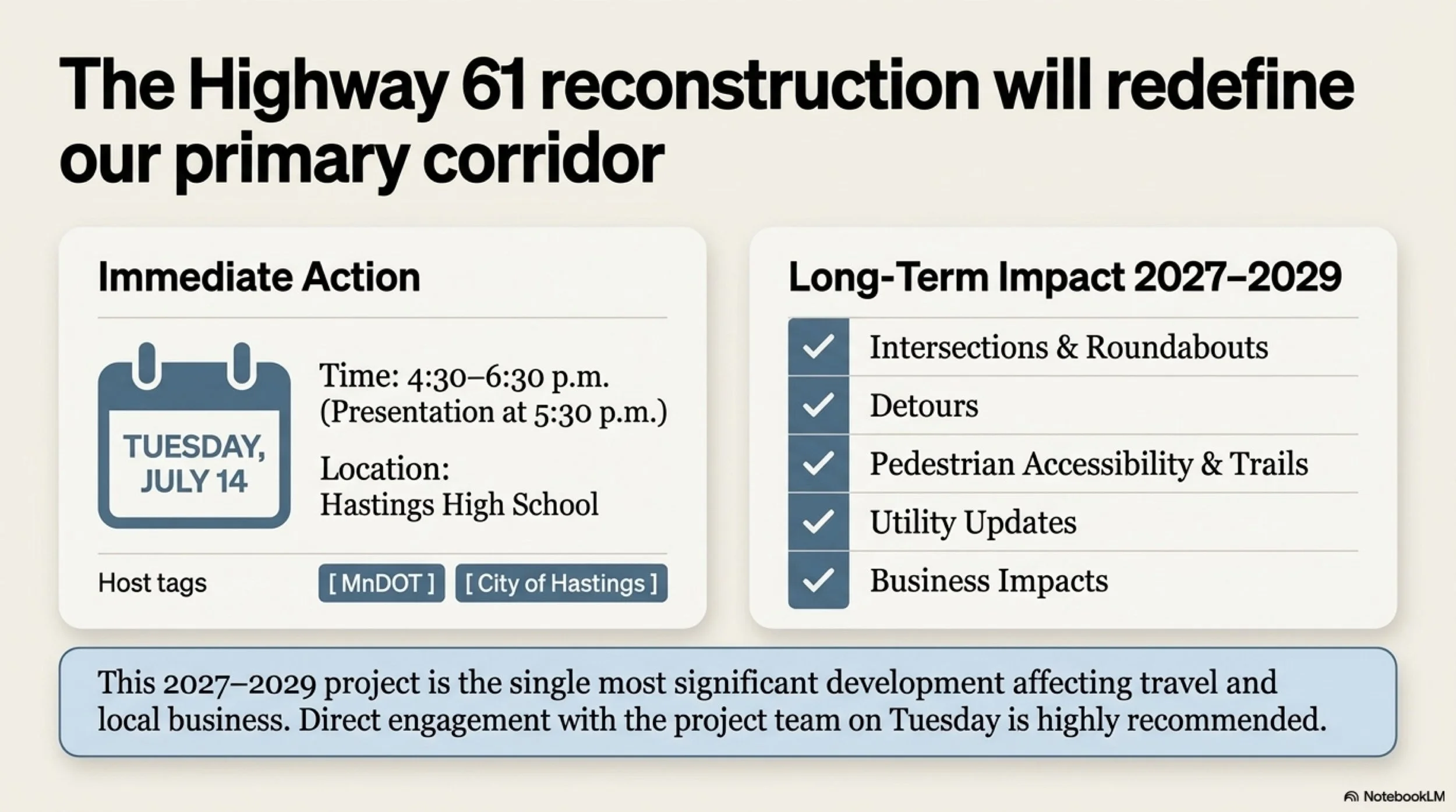 The Highway 61 reconstruction will redefine our primary corridor

Immediate Action

TUESDAY, JULY 14

Time: 4:30–6:30 p.m.
(Presentation at 5:30 p.m.)

Location:
Hastings High School

Host tags [ MnDOT ] [ City of Hastings ]

Long-Term Impact 2027–2029

Intersections & Roundabouts

Detours

Pedestrian Accessibility & Trails

Utility Updates

Business Impacts

This 2027–2029 project is the single most significant development affecting travel and local business. Direct engagement with the project team on Tuesday is highly recommended.

NotebookLM